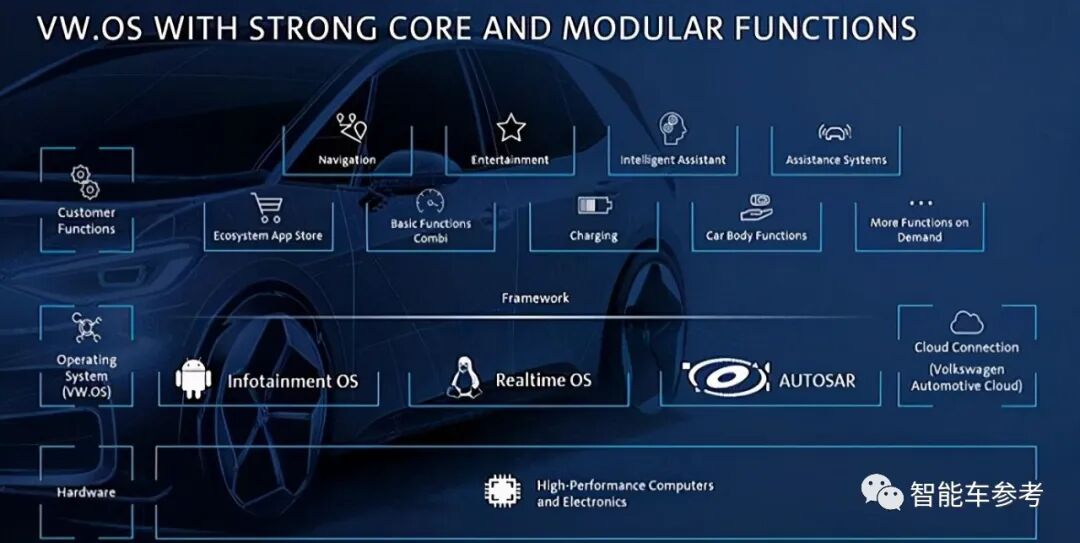 VW.OS WITH STRONG CORE AND MODULAR FUNCTIONS

Customer Functions

Navigation

Entertainment

Intelligent Assistant

Assistance Systems

Ecosystem App Store

Basic Functions Combi

Charging

Car Body Functions

More Functions on Demand

Framework

Operating System (VW.OS)

Infotainment OS

Realtime OS

AUTOSAR

Cloud Connection (Volkswagen Automotive Cloud)

Hardware

High-Performance Computers and Electronics

智能车参考